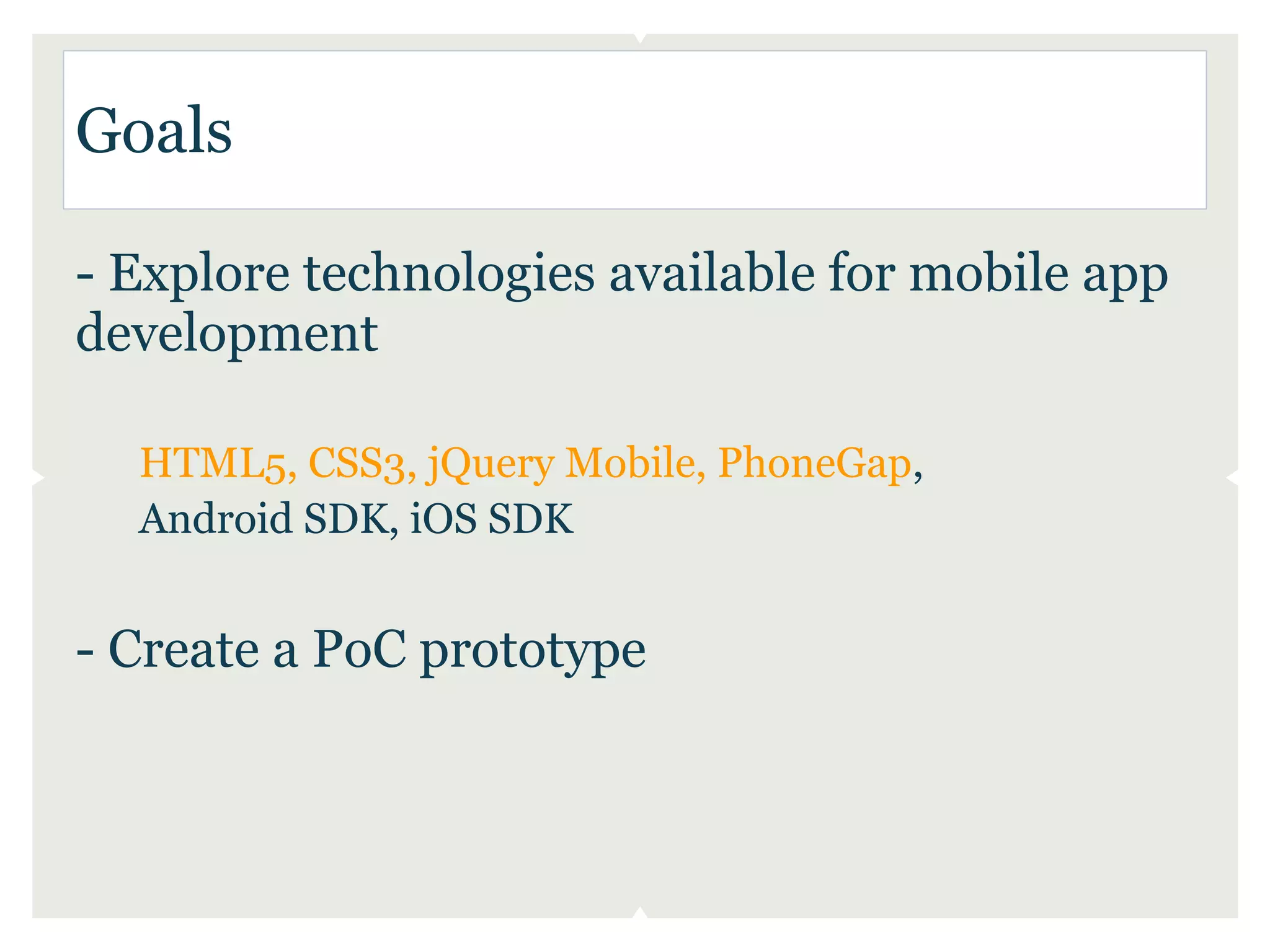 Goals

- Explore technologies available for mobile app development

HTML5, CSS3, jQuery Mobile, PhoneGap, Android SDK, iOS SDK

- Create a PoC prototype